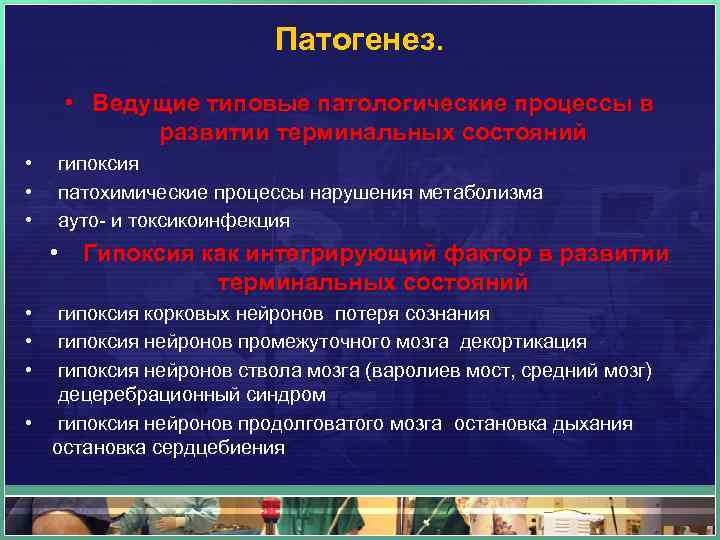 Патогенез.

• Ведущие типовые патологические процессы в развитии терминальных состояний

• гипоксия

• патохимические процессы нарушения метаболизма

• ауто- и токсикоинфекция

• Гипоксия как интегрирующий фактор в развитии терминальных состояний

• гипоксия корковых нейронов потеря сознания

• гипоксия нейронов промежуточного мозга декортикация

• гипоксия нейронов ствола мозга (варолиев мост, средний мозг) децеребрационный синдром

• гипоксия нейронов продолговатого мозга остановка дыхания остановка сердцебиения